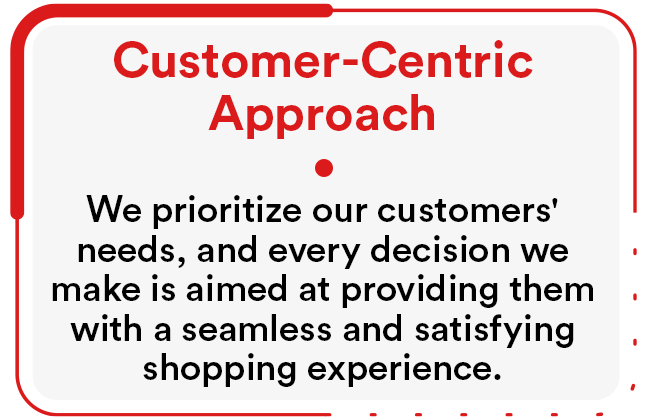 Customer-Centric Approach

We prioritize our customers' needs, and every decision we make is aimed at providing them with a seamless and satisfying shopping experience.